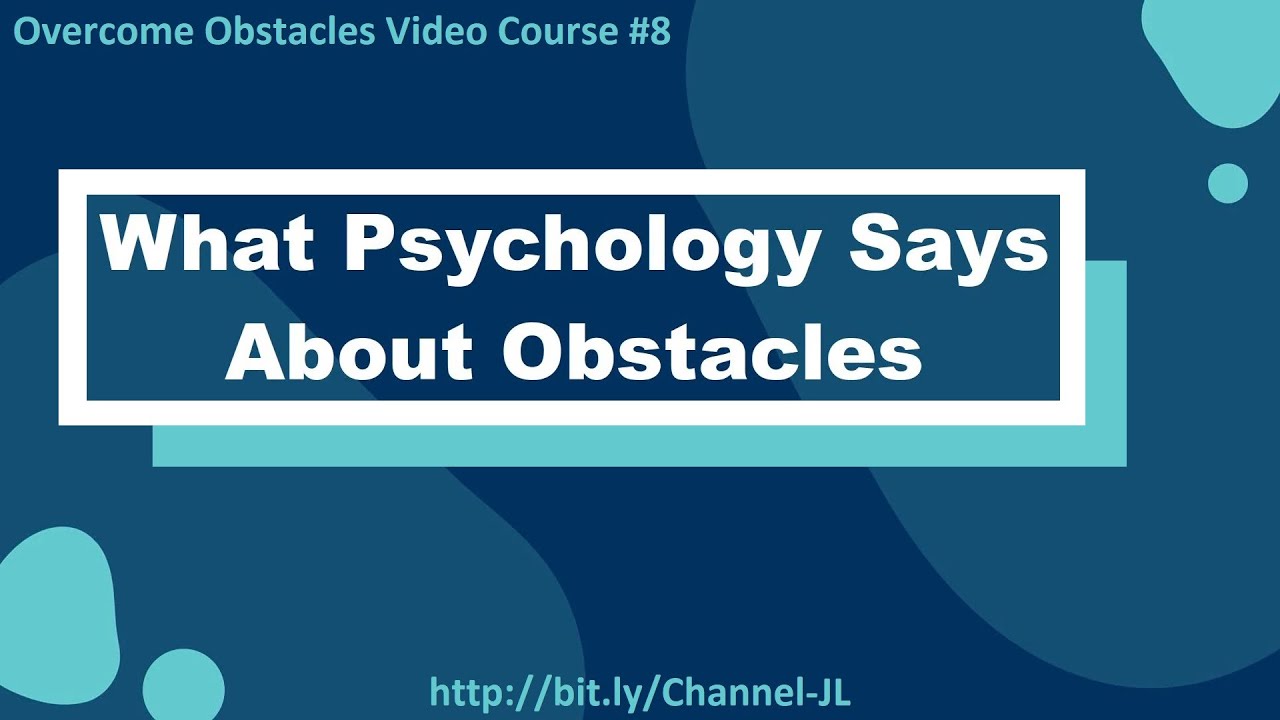 Overcome Obstacles Video Course #8

What Psychology Says About Obstacles

http://bit.ly/Channel-JL